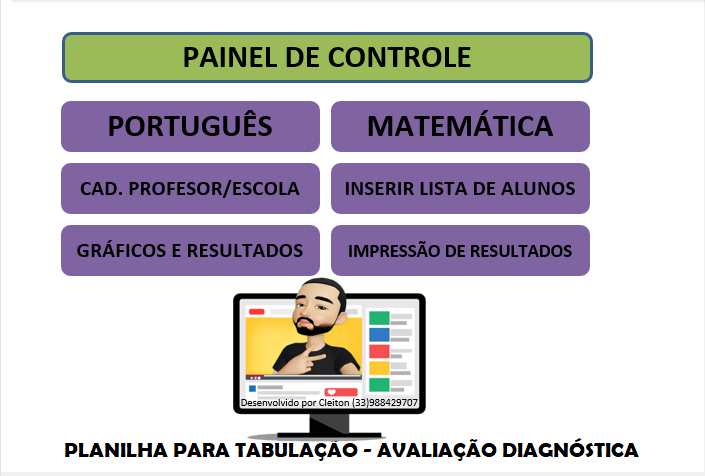 PAINEL DE CONTROLE

PORTUGUÊS

MATEMÁTICA

CAD. PROFESOR/ESCOLA

INSERIR LISTA DE ALUNOS

GRÁFICOS E RESULTADOS

IMPRESSÃO DE RESULTADOS

Desenvolvido por Cleiton (33)988429707

PLANILHA PARA TABULAÇÃO - AVALIAÇÃO DIAGNÓSTICA